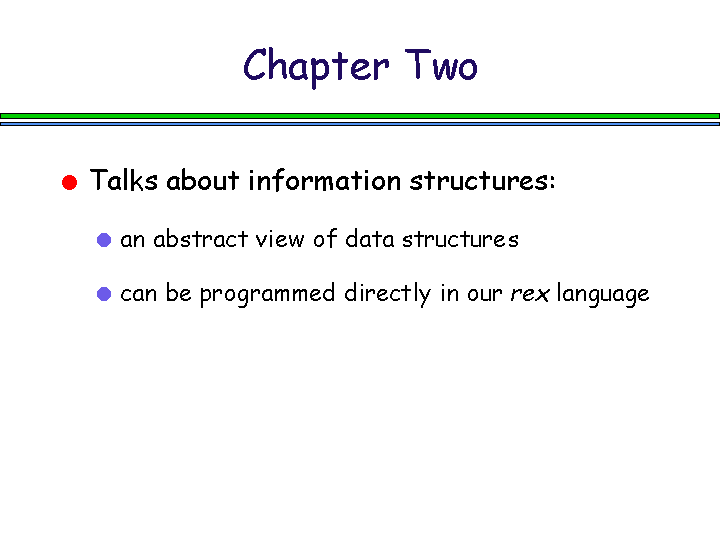 Chapter Two

Talks about information structures:

an abstract view of data structures

can be programmed directly in our rex language